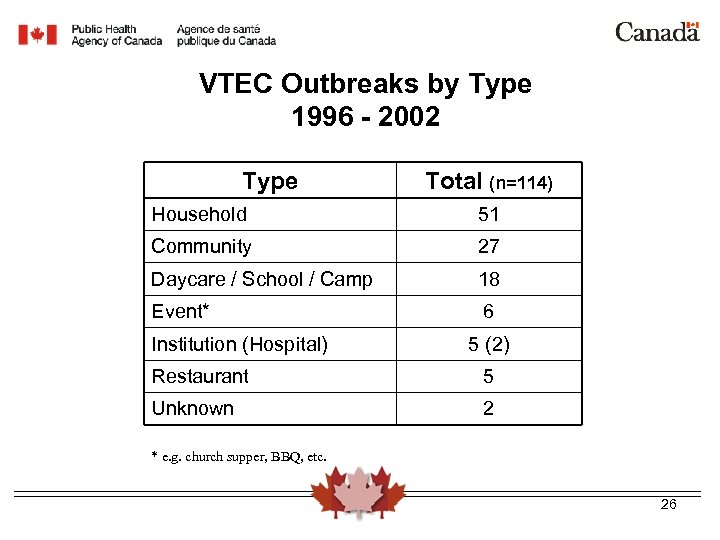 Public Health Agency of Canada
Agence de santé publique du Canada

Canada

VTEC Outbreaks by Type
1996 - 2002

| Type | Total (n=114) |
|---|---|
| Household | 51 |
| Community | 27 |
| Daycare / School / Camp | 18 |
| Event* | 6 |
| Institution (Hospital) | 5 (2) |
| Restaurant | 5 |
| Unknown | 2 |

* e.g. church supper, BBQ, etc.

26